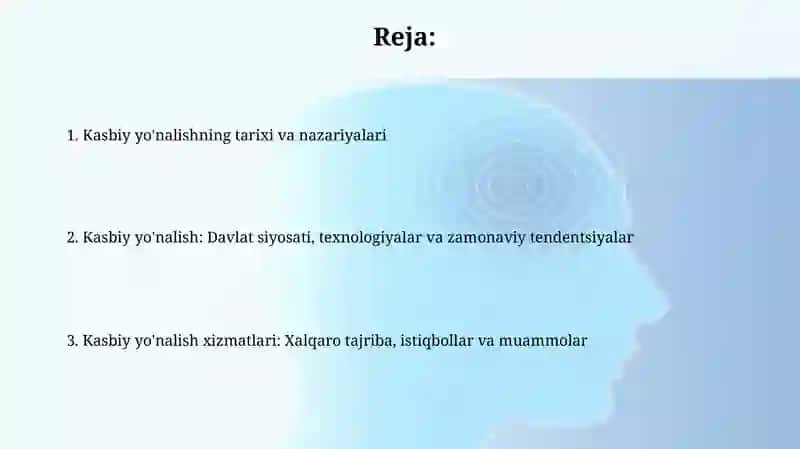 Reja:

1. Kasbiy yo'nalishning tarixi va nazariyalari

2. Kasbiy yo'nalish: Davlat siyosati, texnologiyalar va zamonaviy tendentsiyalar

3. Kasbiy yo'nalish xizmatlari: Xalqaro tajriba, istiqbollar va muammolar